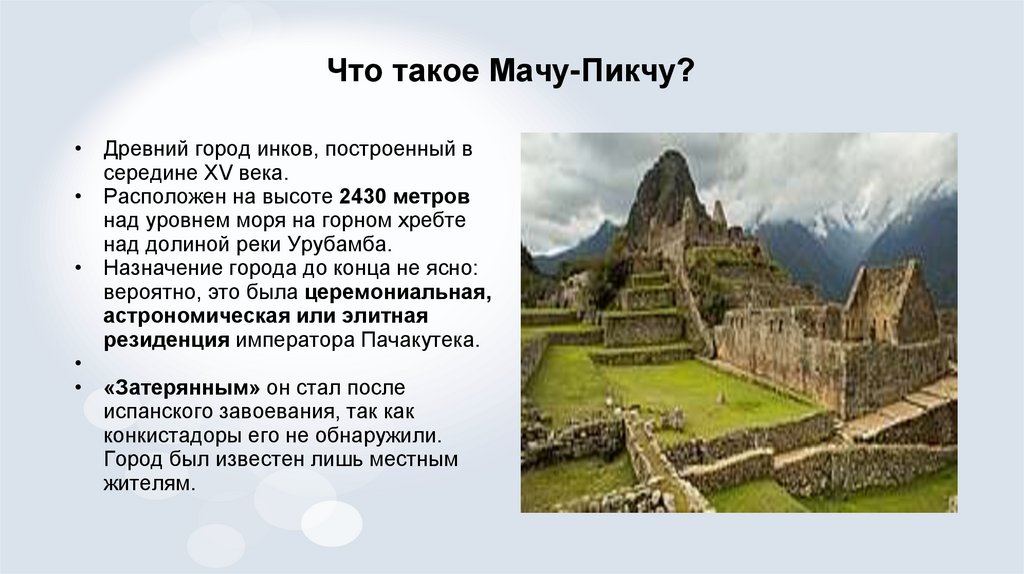 Что такое Мачу-Пикчу?

• Древний город инков, построенный в середине XV века.
• Расположен на высоте 2430 метров над уровнем моря на горном хребте над долиной реки Урубамба.
• Назначение города до конца не ясно: вероятно, это была церемониальная, астрономическая или элитная резиденция императора Пачакутека.
•
• «Затерянным» он стал после испанского завоевания, так как конкистадоры его не обнаружили. Город был известен лишь местным жителям.